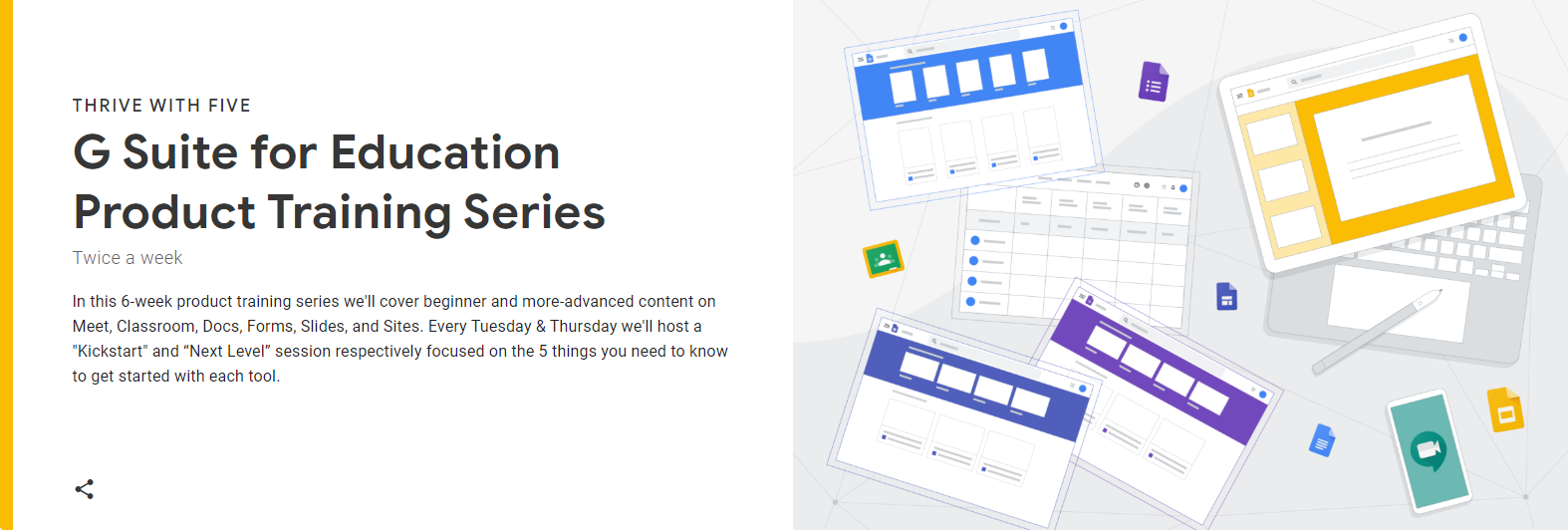 THRIVE WITH FIVE

G Suite for Education Product Training Series

Twice a week

In this 6-week product training series we'll cover beginner and more-advanced content on Meet, Classroom, Docs, Forms, Slides, and Sites. Every Tuesday & Thursday we'll host a "Kickstart" and “Next Level” session respectively focused on the 5 things you need to know to get started with each tool.